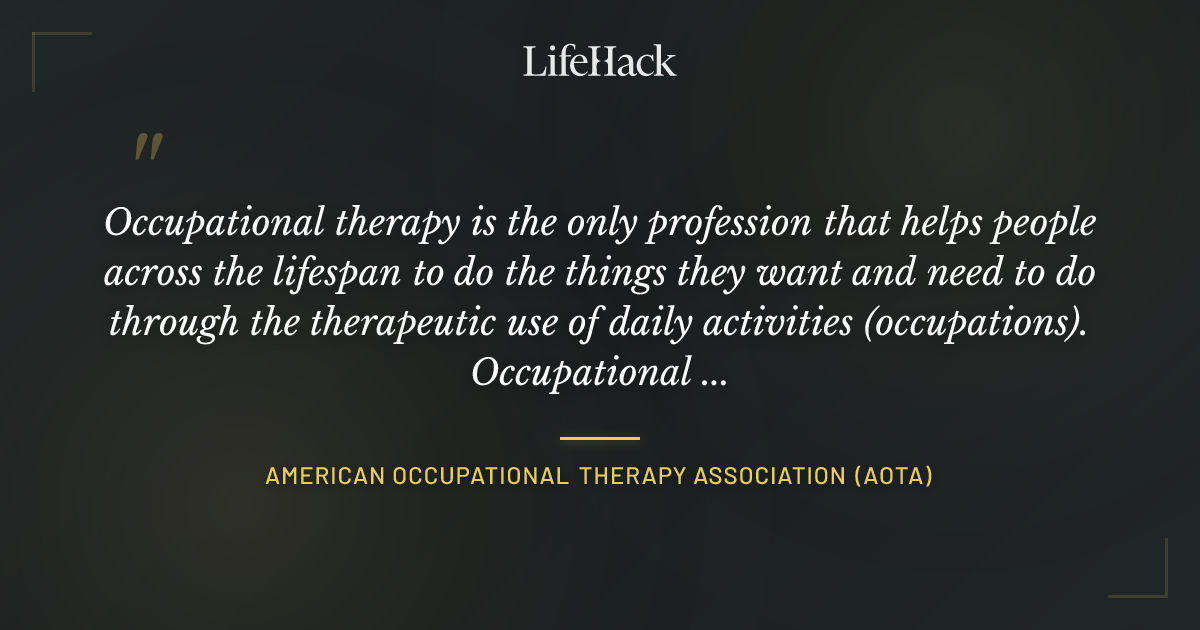 LifeHack

"

Occupational therapy is the only profession that helps people across the lifespan to do the things they want and need to do through the therapeutic use of daily activities (occupations). Occupational ...

AMERICAN OCCUPATIONAL THERAPY ASSOCIATION (AOTA)